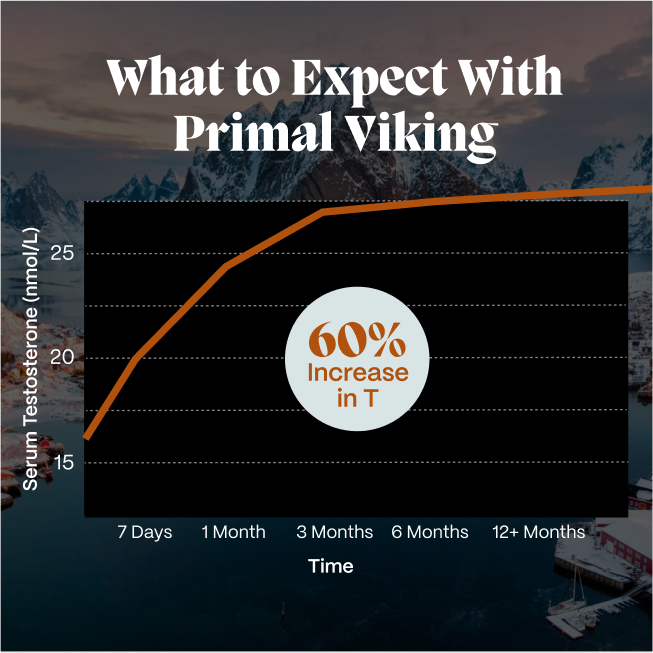 What to Expect With Primal Viking

Serum Testosterone (nmol/L)

25

20

15

60%
Increase in T

7 Days

1 Month

3 Months

6 Months

12+ Months

Time